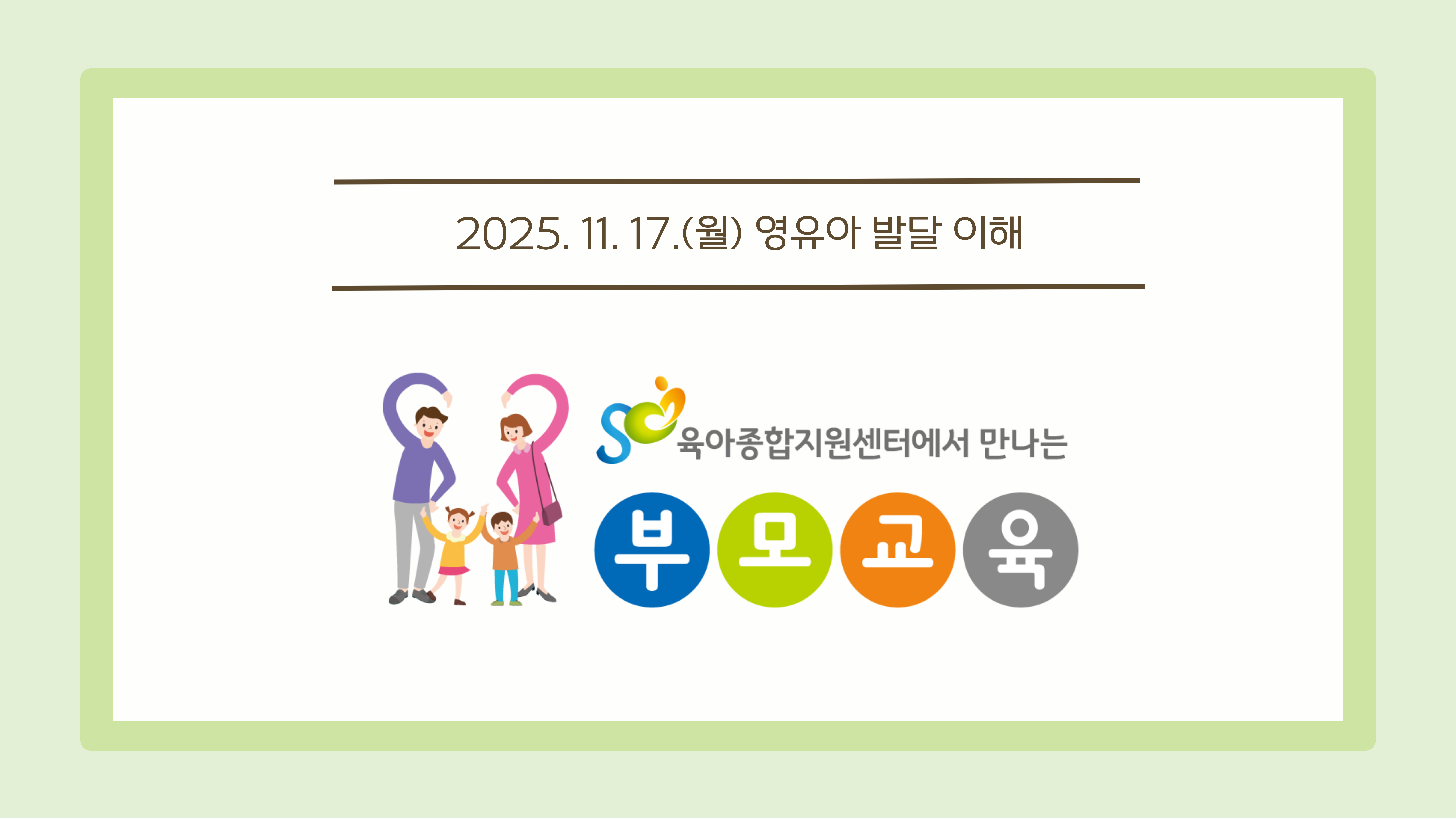 2025. 11. 17.(월) 영유아 발달 이해

육아종합지원센터에서 만나는

부모교육